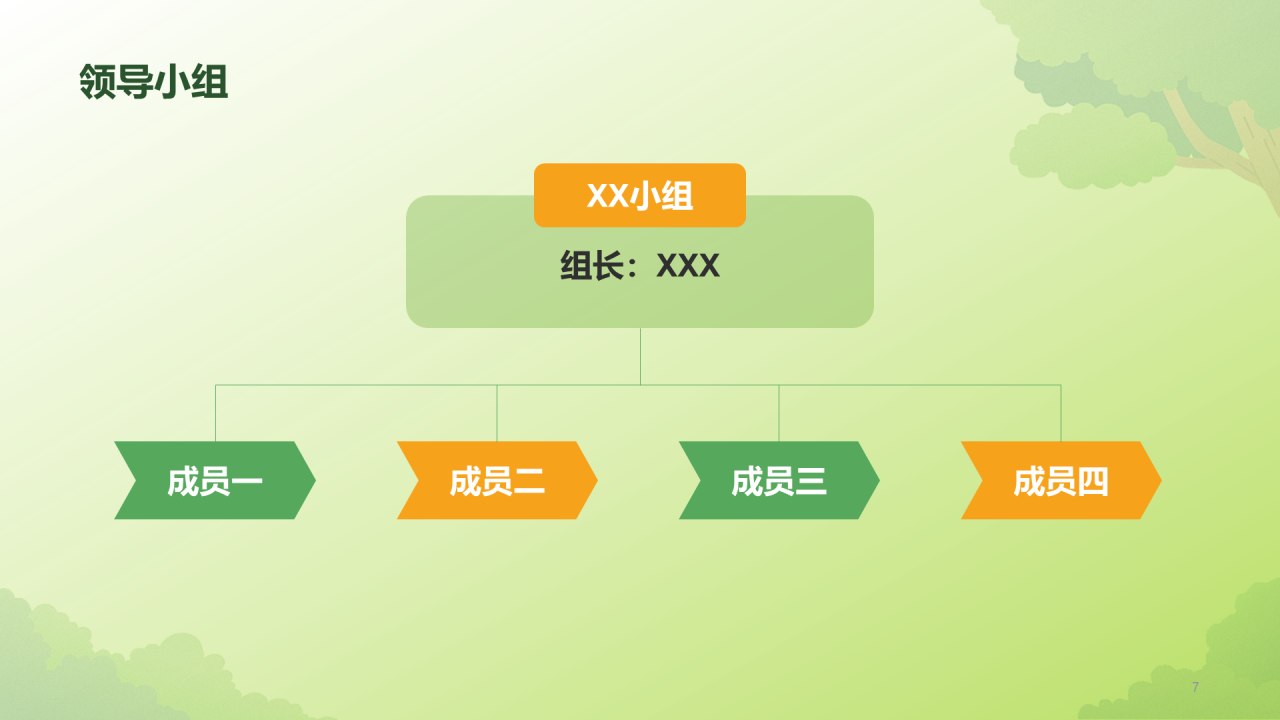 领导小组

XX小组

组长：XXX

成员一

成员二

成员三

成员四

7